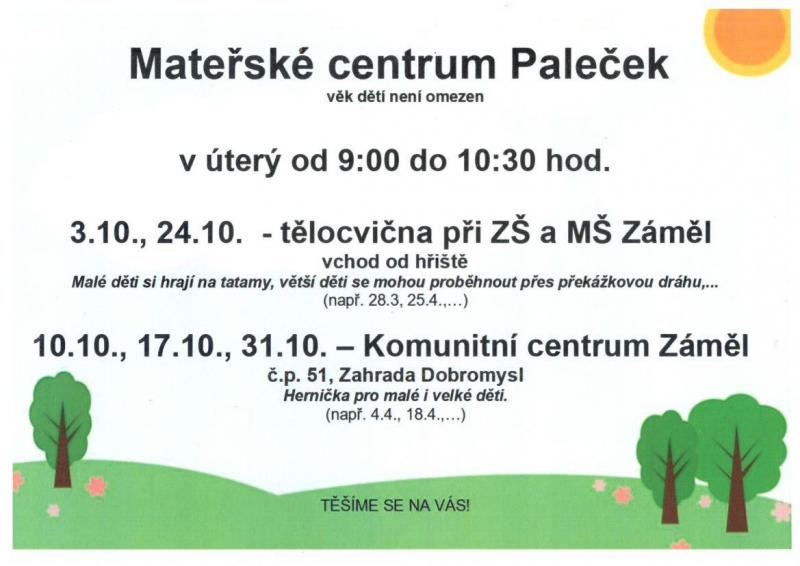 Mateřské centrum Paleček
věk dětí není omezen

v úterý od 9:00 do 10:30 hod.

3.10., 24.10. - tělocvična při ZŠ a MŠ Záměl
vchod od hřiště
Malé děti si hrají na tatamy, větší děti se mohou proběhnout přes překážkovou dráhu,...
(např. 28.3, 25.4.,...)

10.10., 17.10., 31.10. – Komunitní centrum Záměl
č.p. 51, Zahrada Dobromysl
Hernička pro malé i velké děti.
(např. 4.4., 18.4.,...)

TĚŠÍME SE NA VÁS!